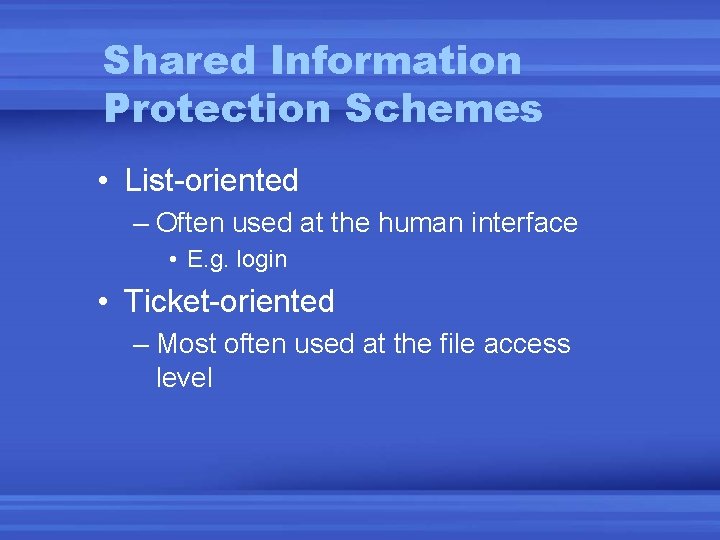 Shared Information Protection Schemes

• List-oriented

– Often used at the human interface

• E.g. login

• Ticket-oriented

– Most often used at the file access level